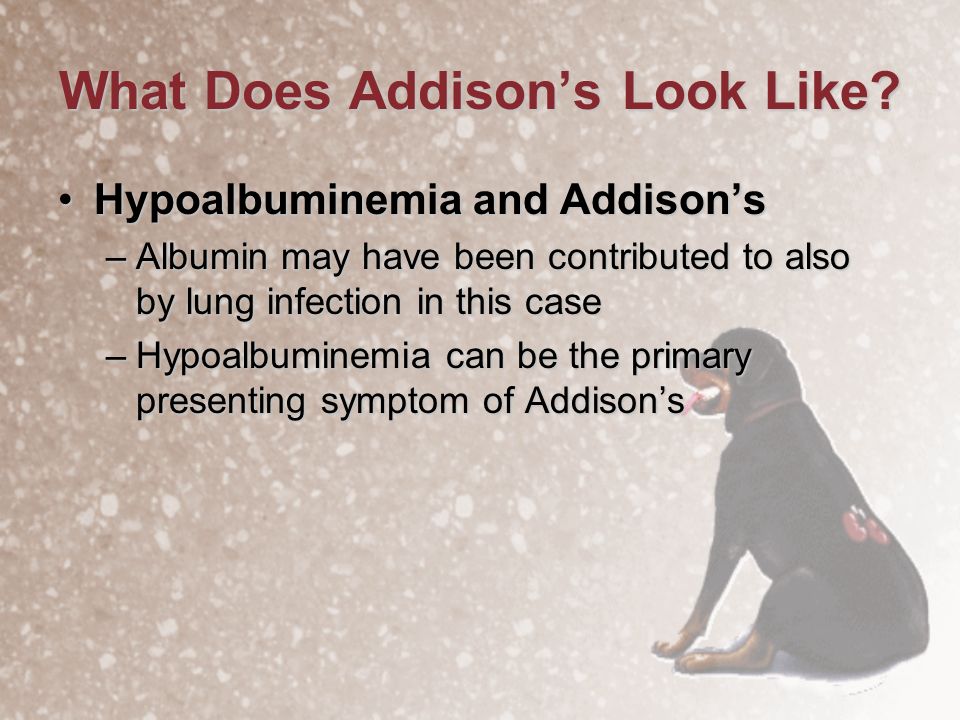 What Does Addison's Look Like?

• Hypoalbuminemia and Addison's
– Albumin may have been contributed to also by lung infection in this case
– Hypoalbuminemia can be the primary presenting symptom of Addison's